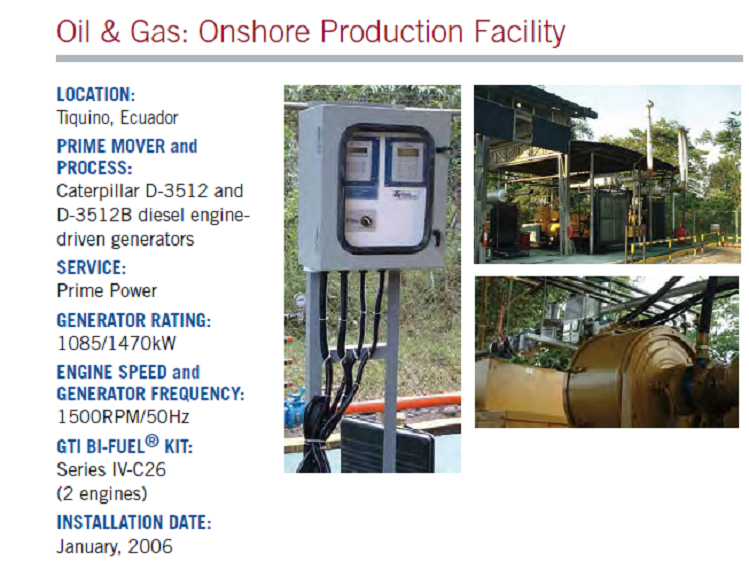 Oil & Gas: Onshore Production Facility

LOCATION:
Tiquino, Ecuador

PRIME MOVER and PROCESS:
Caterpillar D-3512 and D-3512B diesel engine-driven generators

SERVICE:
Prime Power

GENERATOR RATING:
1085/1470kW

ENGINE SPEED and GENERATOR FREQUENCY:
1500RPM/50Hz

GTI BI-FUEL® KIT:
Series IV-C26
(2 engines)

INSTALLATION DATE:
January, 2006